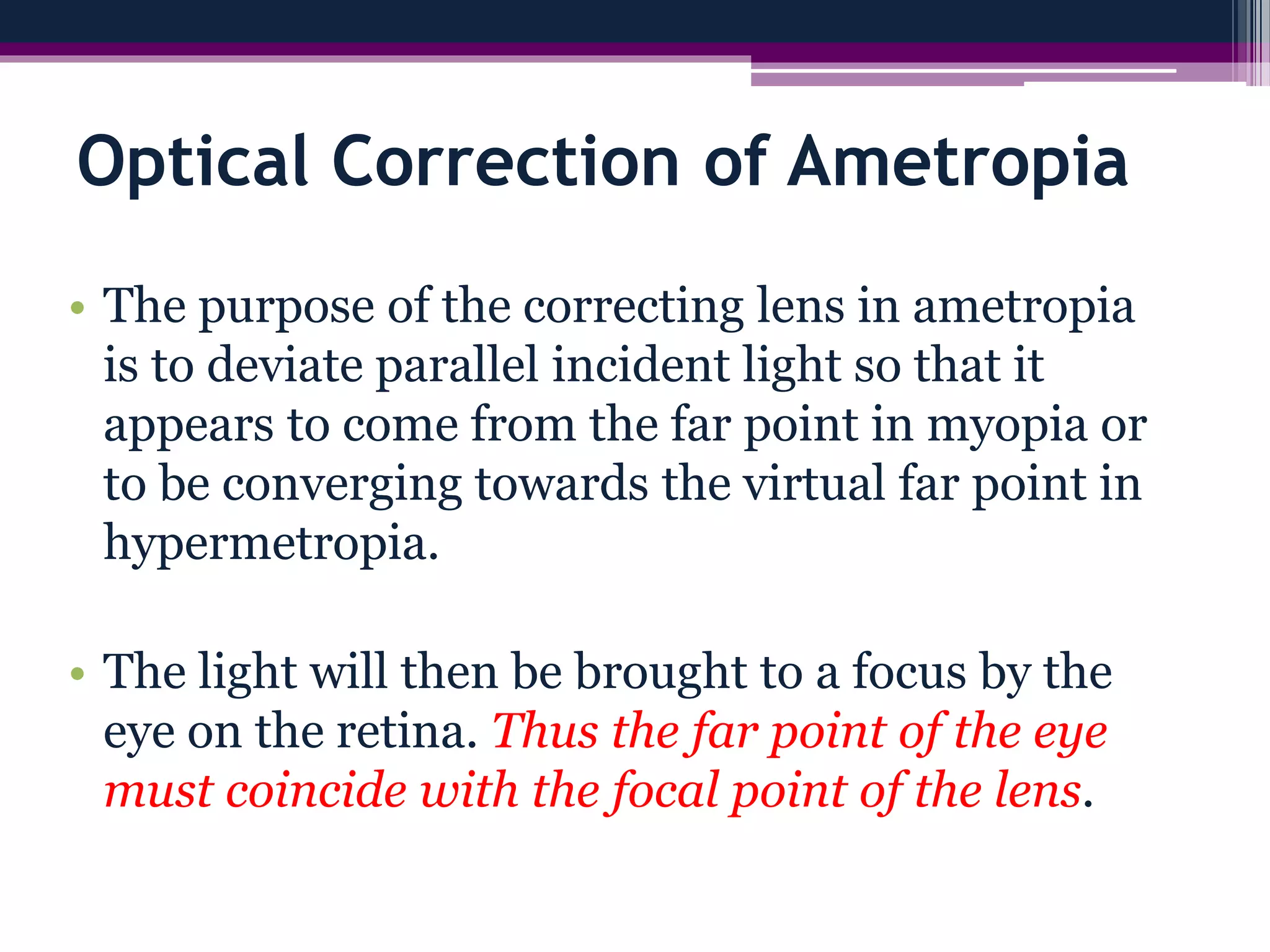 Optical Correction of Ametropia

• The purpose of the correcting lens in ametropia is to deviate parallel incident light so that it appears to come from the far point in myopia or to be converging towards the virtual far point in hypermetropia.

• The light will then be brought to a focus by the eye on the retina. Thus the far point of the eye must coincide with the focal point of the lens.